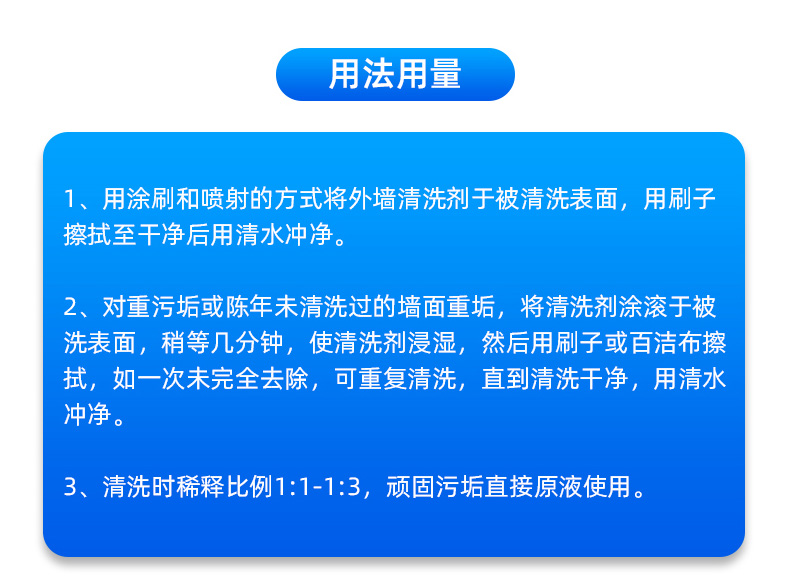 用法用量

1、用涂刷和喷射的方式将外墙清洗剂于被清洗表面，用刷子擦拭至干净后用清水冲净。

2、对重污垢或陈年未清洗过的墙面重垢，将清洗剂涂滚于被洗表面，稍等几分钟，使清洗剂浸湿，然后用刷子或百洁布擦拭，如一次未完全去除，可重复清洗，直到清洗干净，用清水冲净。

3、清洗时稀释比例1:1-1:3，顽固污垢直接原液使用。